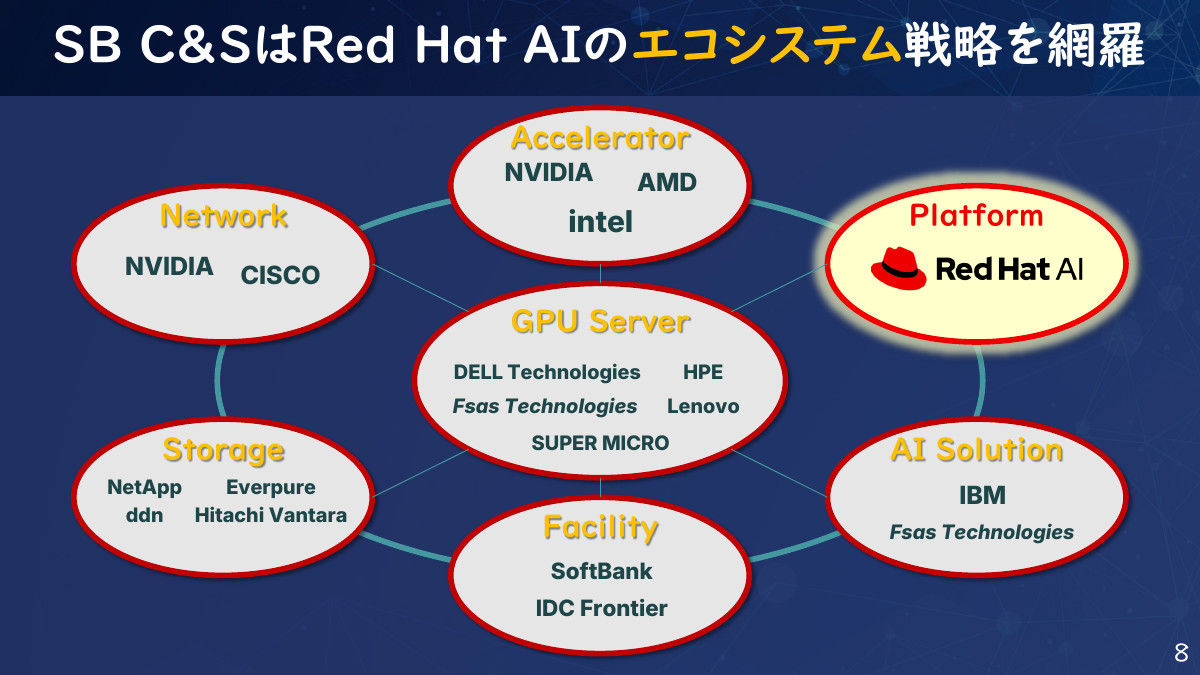 SB C&SはRed Hat AIのエコシステム戦略を網羅

Accelerator
NVIDIA
AMD
intel

Network
NVIDIA
CISCO

Platform
Red Hat AI

GPU Server
DELL Technologies
HPE
Fsas Technologies
Lenovo
SUPER MICRO

Storage
NetApp
Everpure
ddn
Hitachi Vantara

AI Solution
IBM
Fsas Technologies

Facility
SoftBank
IDC Frontier

8